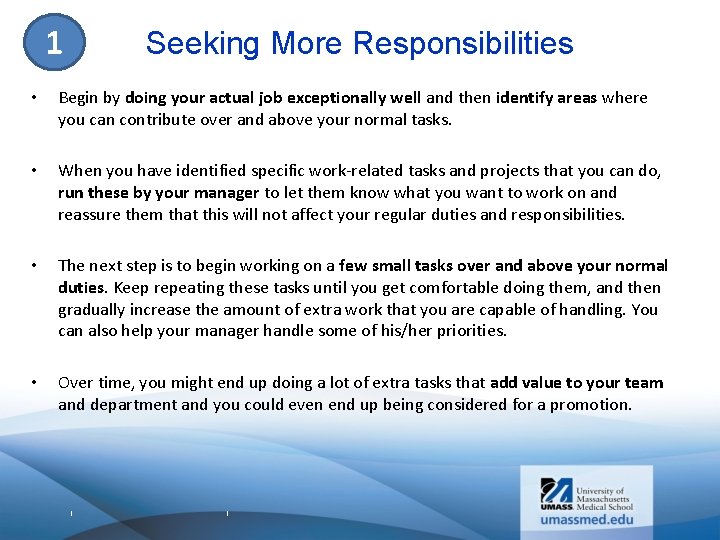 1

Seeking More Responsibilities

• Begin by doing your actual job exceptionally well and then identify areas where you can contribute over and above your normal tasks.

• When you have identified specific work-related tasks and projects that you can do, run these by your manager to let them know what you want to work on and reassure them that this will not affect your regular duties and responsibilities.

• The next step is to begin working on a few small tasks over and above your normal duties. Keep repeating these tasks until you get comfortable doing them, and then gradually increase the amount of extra work that you are capable of handling. You can also help your manager handle some of his/her priorities.

• Over time, you might end up doing a lot of extra tasks that add value to your team and department and you could even end up being considered for a promotion.

UMASS. University of Massachusetts Medical School
umassmed.edu